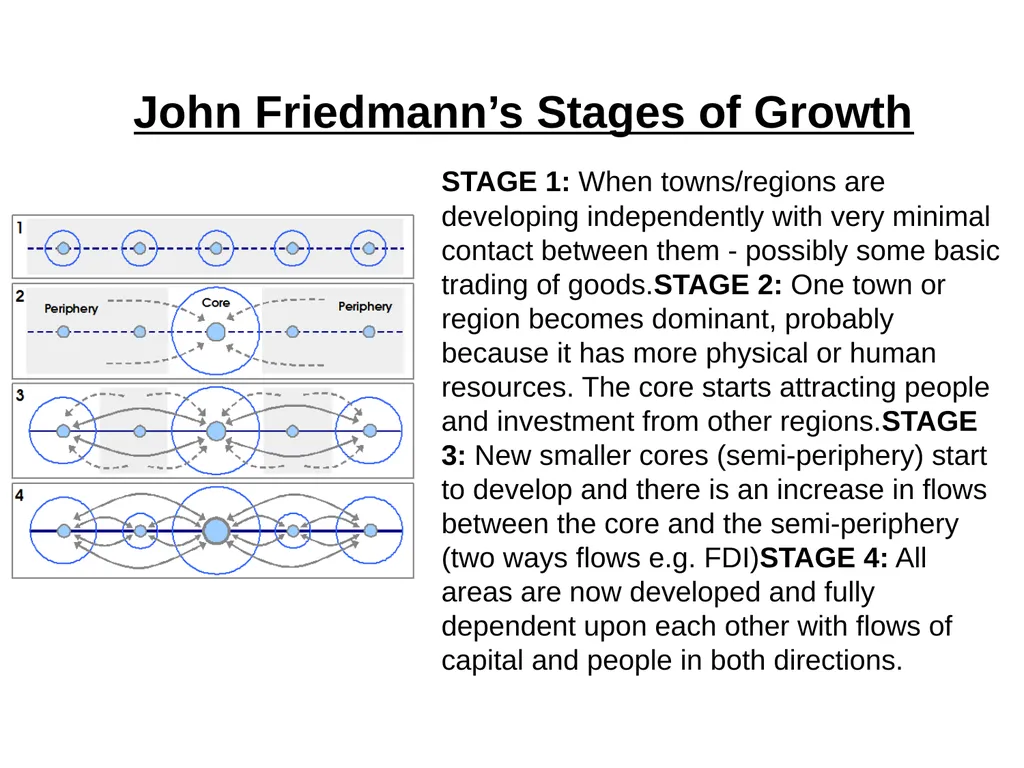 John Friedmann’s Stages of Growth

1

2 Periphery Core Periphery

3

4

STAGE 1: When towns/regions are developing independently with very minimal contact between them - possibly some basic trading of goods.STAGE 2: One town or region becomes dominant, probably because it has more physical or human resources. The core starts attracting people and investment from other regions.STAGE 3: New smaller cores (semi-periphery) start to develop and there is an increase in flows between the core and the semi-periphery (two ways flows e.g. FDI)STAGE 4: All areas are now developed and fully dependent upon each other with flows of capital and people in both directions.